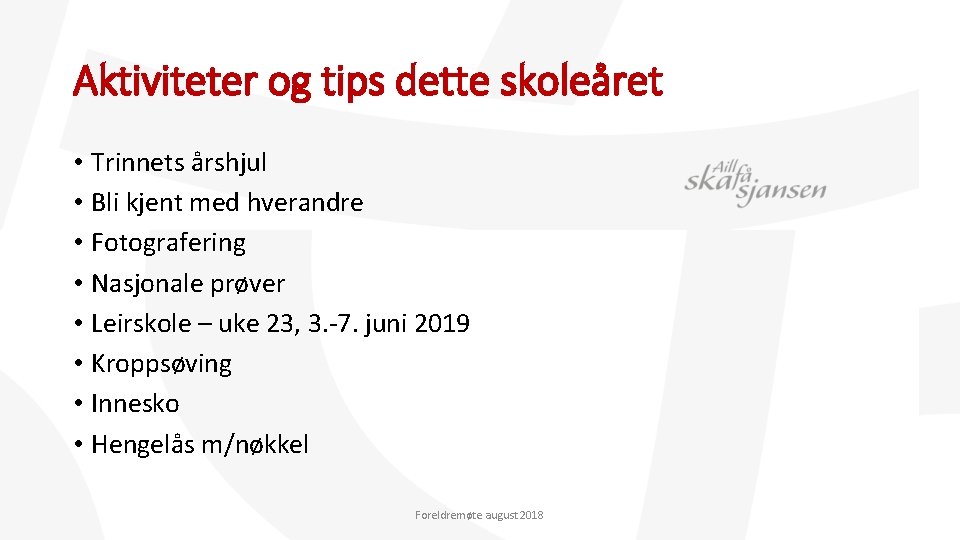 Aktiviteter og tips dette skoleåret

• Trinnets årshjul
• Bli kjent med hverandre
• Fotografering
• Nasjonale prøver
• Leirskole – uke 23, 3.-7. juni 2019
• Kroppsøving
• Innesko
• Hengelås m/nøkkel

Aill skal få sjansen

Foreldremøte august 2018